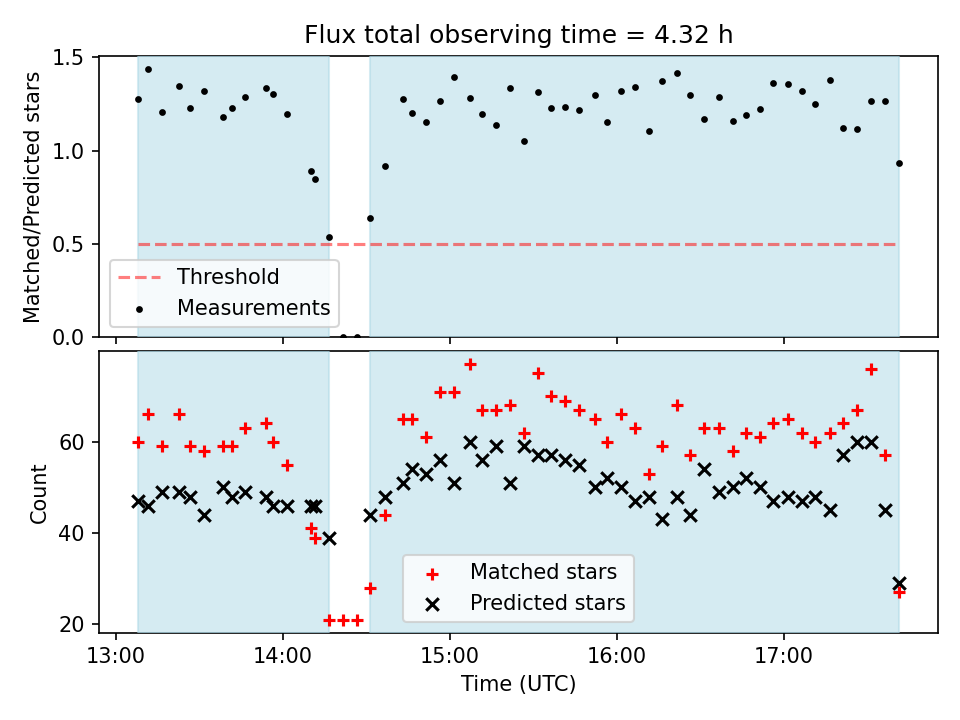 Flux total observing time = 4.32 h

Matched/Predicted stars

1.5
1.0
0.5
0.0

Threshold
Measurements

Count

60
40
20

Matched stars
Predicted stars

13:00
14:00
15:00
16:00
17:00

Time (UTC)